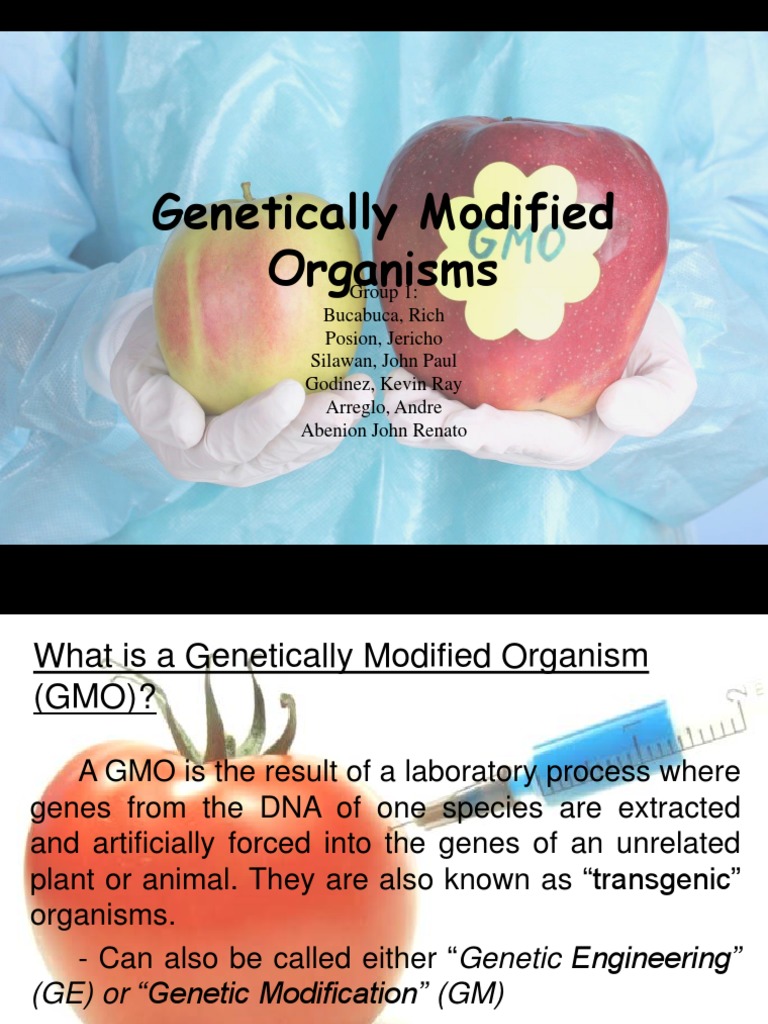 Genetically Modified Organisms

GMO

Group 1:
Bucabuca, Rich
Posion, Jericho
Silawan, John Paul
Godinez, Kevin Ray
Arreglo, Andre
Abenion John Renato

What is a Genetically Modified Organism (GMO)?

A GMO is the result of a laboratory process where genes from the DNA of one species are extracted and artificially forced into the genes of an unrelated plant or animal. They are also known as "transgenic" organisms.

- Can also be called either "Genetic Engineering" (GE) or "Genetic Modification" (GM)